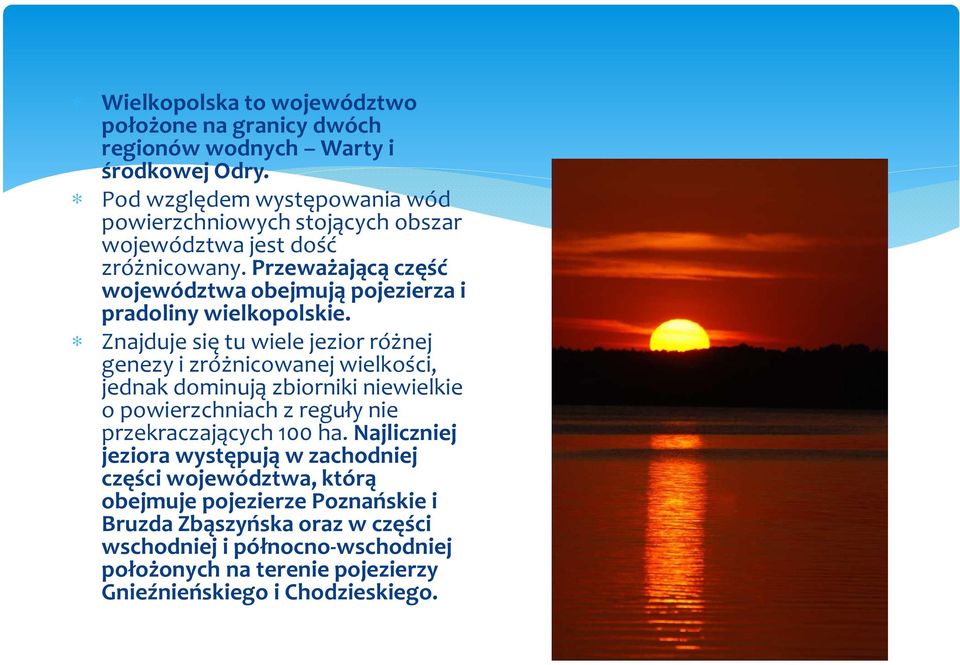 Wielkopolska to województwo położone na granicy dwóch regionów wodnych – Warty i środkowej Odry.

Pod względem występowania wód powierzchniowych stojących obszar województwa jest dość zróżnicowany. Przeważającą część województwa obejmują pojezierza i pradoliny wielkopolskie.

Znajduje się tu wiele jezior różnej genezy i zróżnicowanej wielkości, jednak dominują zbiorniki niewielkie o powierzchniach z reguły nie przekraczających 100 ha. Najliczniej jeziora występują w zachodniej części województwa, którą obejmuje pojezierze Poznańskie i Bruzda Zbąszyńska oraz w części wschodniej i północno-wschodniej położonych na terenie pojezierzy Gnieźnieńskiego i Chodzieskiego.